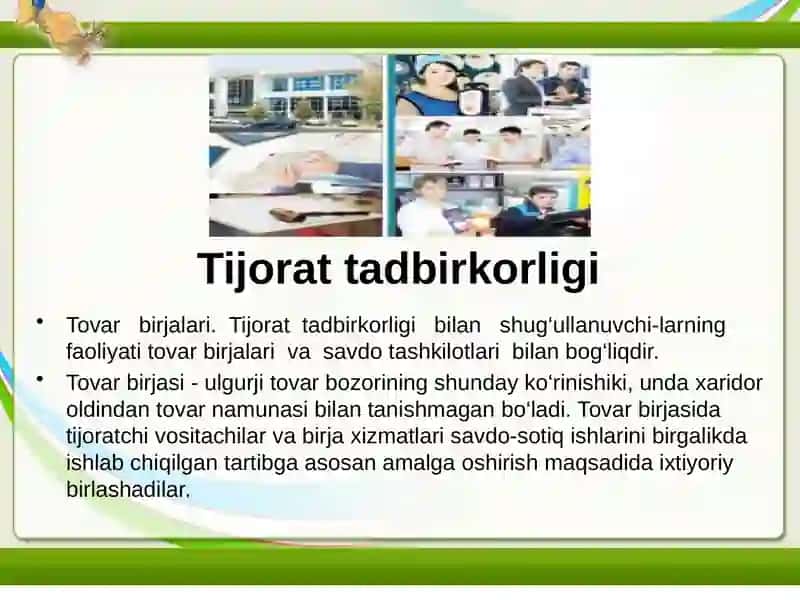 Tijorat tadbirkorligi

• Tovar birjalari. Tijorat tadbirkorligi bilan shug‘ullanuvchi-larning faoliyati tovar birjalari va savdo tashkilotlari bilan bog‘liqdir.

• Tovar birjasi - ulgurji tovar bozorining shunday ko‘rinishiki, unda xaridor oldindan tovar namunasi bilan tanishmagan bo‘ladi. Tovar birjasida tijoratchi vositachilar va birja xizmatlari savdo-sotiq ishlarini birgalikda ishlab chiqilgan tartibga asosan amalga oshirish maqsadida ixtiyoriy birlashadilar.